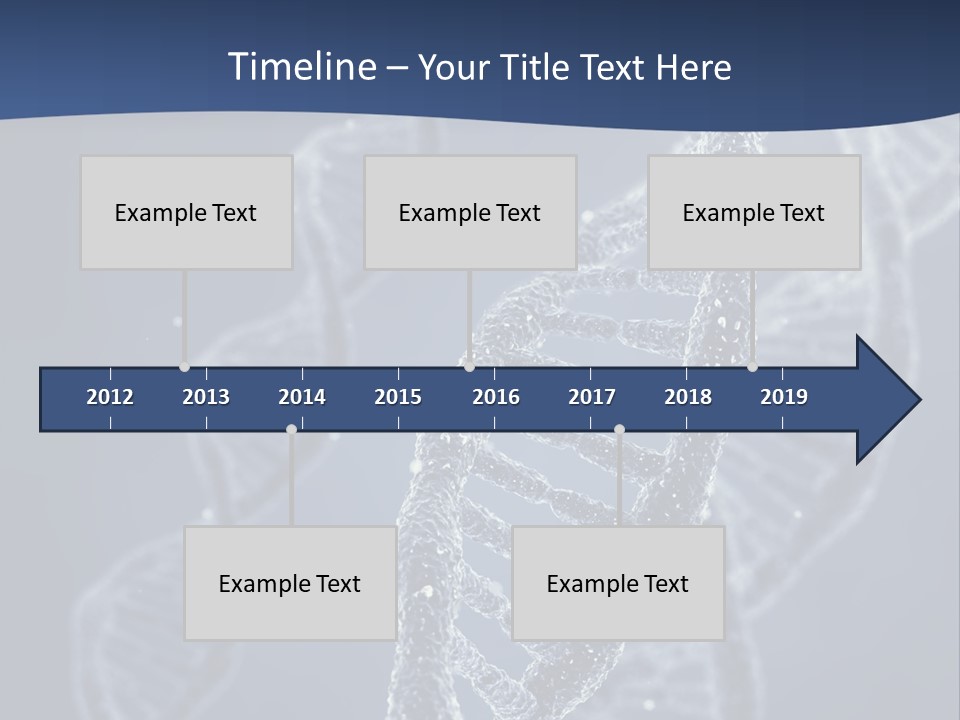 Timeline – Your Title Text Here

Example Text

Example Text

Example Text

2012 2013 2014 2015 2016 2017 2018 2019

Example Text

Example Text